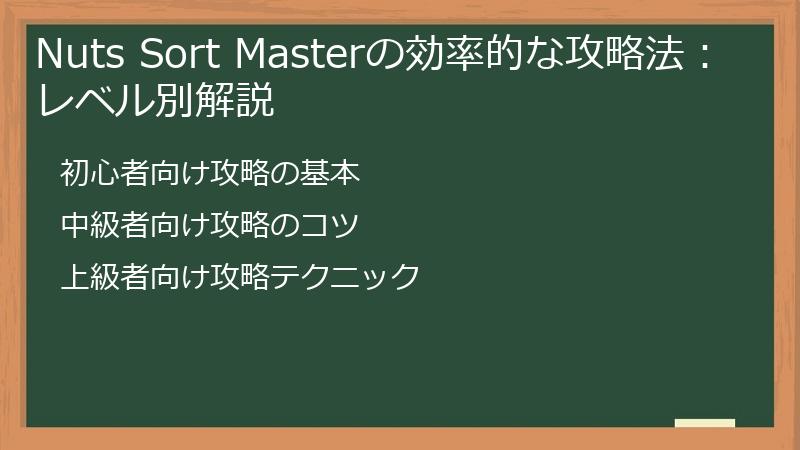 Nuts Sort Masterの効率的な攻略法：レベル別解説

初心者向け攻略の基本

中級者向け攻略のコツ

上級者向け攻略テクニック